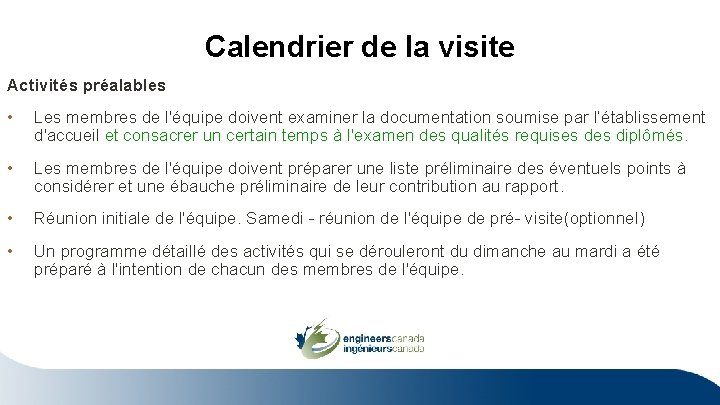 Calendrier de la visite

Activités préalables

• Les membres de l'équipe doivent examiner la documentation soumise par l'établissement d'accueil et consacrer un certain temps à l'examen des qualités requises des diplômés.

• Les membres de l'équipe doivent préparer une liste préliminaire des éventuels points à considérer et une ébauche préliminaire de leur contribution au rapport.

• Réunion initiale de l'équipe. Samedi - réunion de l'équipe de pré- visite(optionnel)

• Un programme détaillé des activités qui se dérouleront du dimanche au mardi a été préparé à l'intention de chacun des membres de l'équipe.

engineerscanada
ingénieurscanada